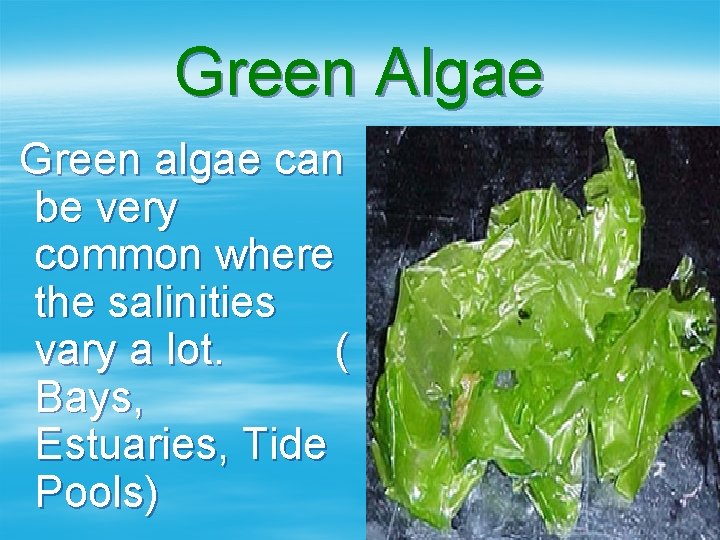 Green Algae

Green algae can be very common where the salinities vary a lot. ( Bays, Estuaries, Tide Pools)